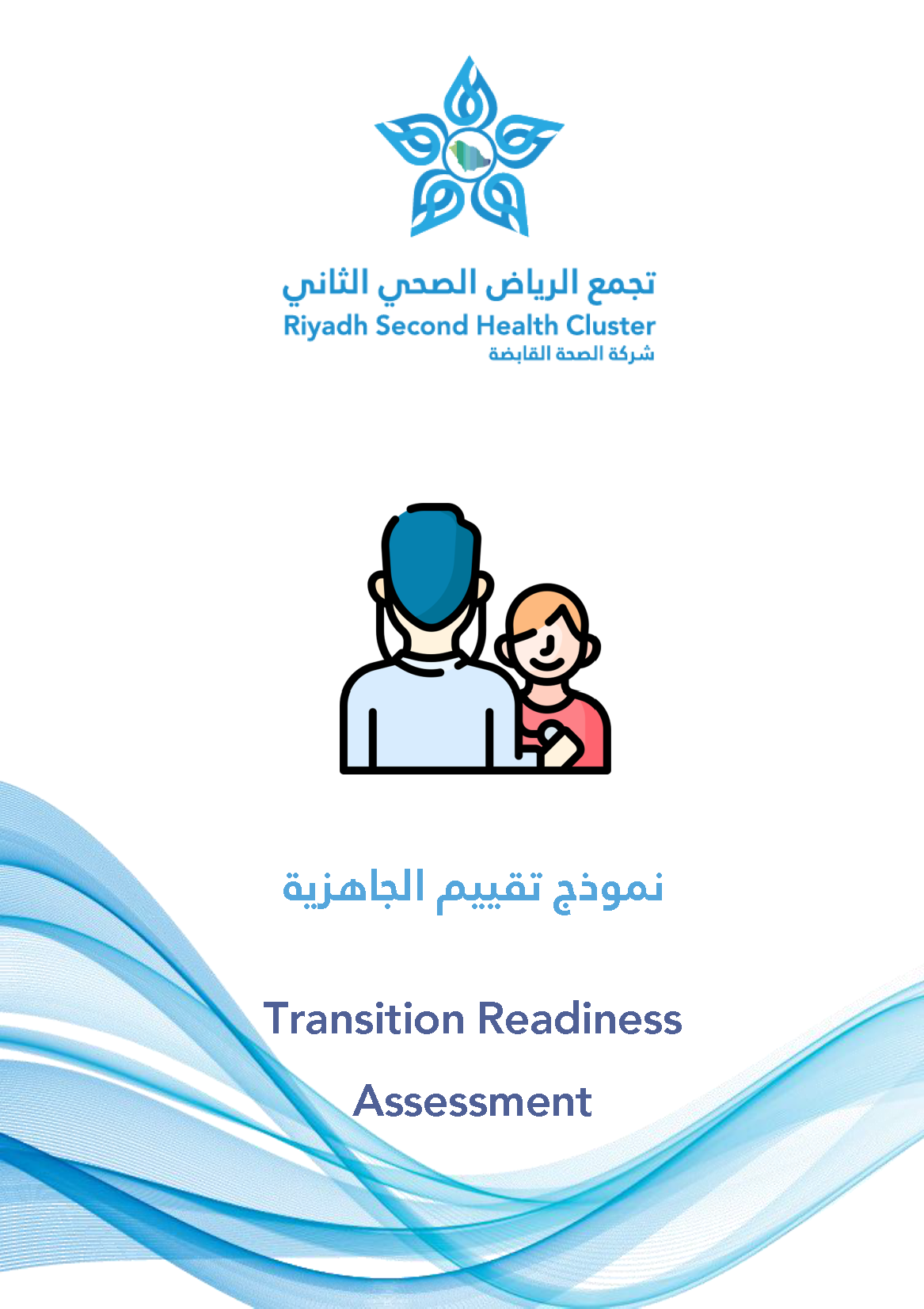 تجمع الرياض الصحي الثاني
Riyadh Second Health Cluster
شركة الصحة القابضة

نموذج تقييم الجاهزية

Transition Readiness

Assessment